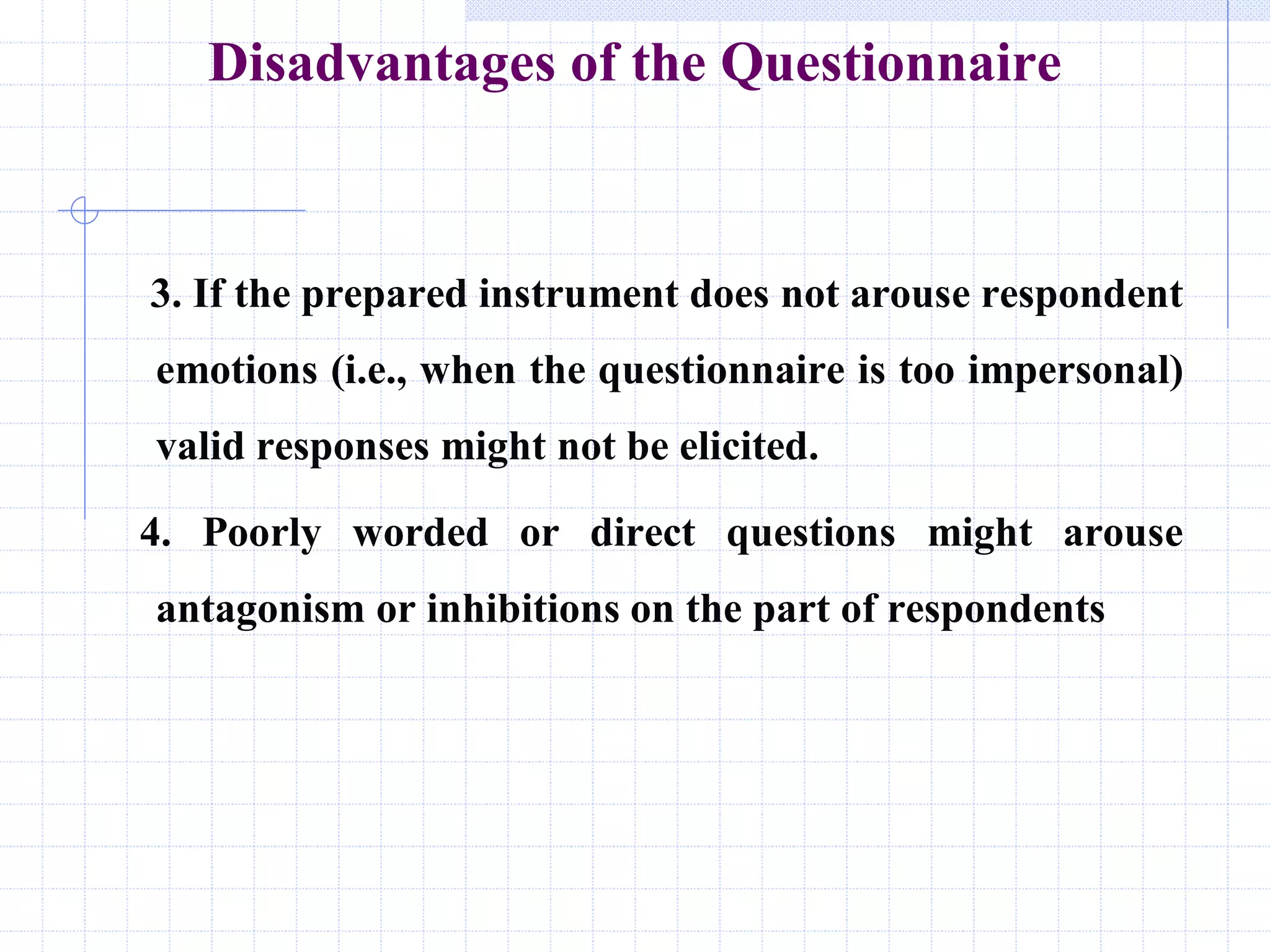 Disadvantages of the Questionnaire

3. If the prepared instrument does not arouse respondent emotions (i.e., when the questionnaire is too impersonal) valid responses might not be elicited.

4. Poorly worded or direct questions might arouse antagonism or inhibitions on the part of respondents